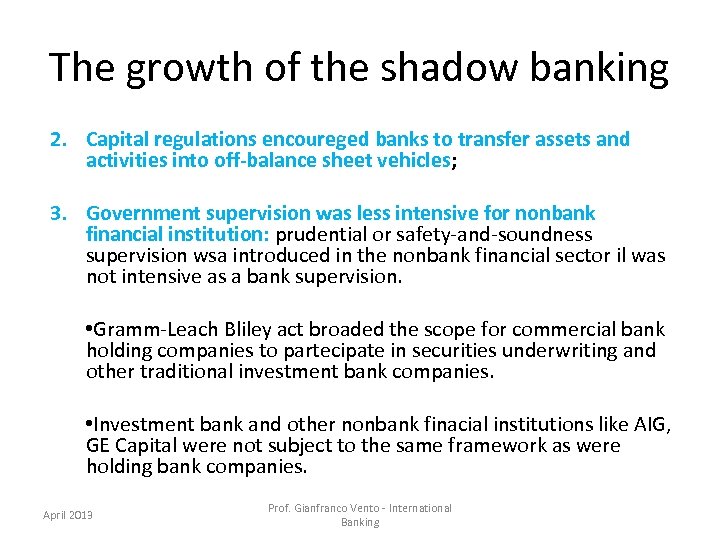 The growth of the shadow banking

2. Capital regulations encoureged banks to transfer assets and activities into off-balance sheet vehicles;

3. Government supervision was less intensive for nonbank financial institution: prudential or safety-and-soundness supervision wsa introduced in the nonbank financial sector il was not intensive as a bank supervision.

•Gramm-Leach Bliley act broaded the scope for commercial bank holding companies to partecipate in securities underwriting and other traditional investment bank companies.

•Investment bank and other nonbank finacial institutions like AIG, GE Capital were not subject to the same framework as were holding bank companies.

April 2013

Prof. Gianfranco Vento - International Banking